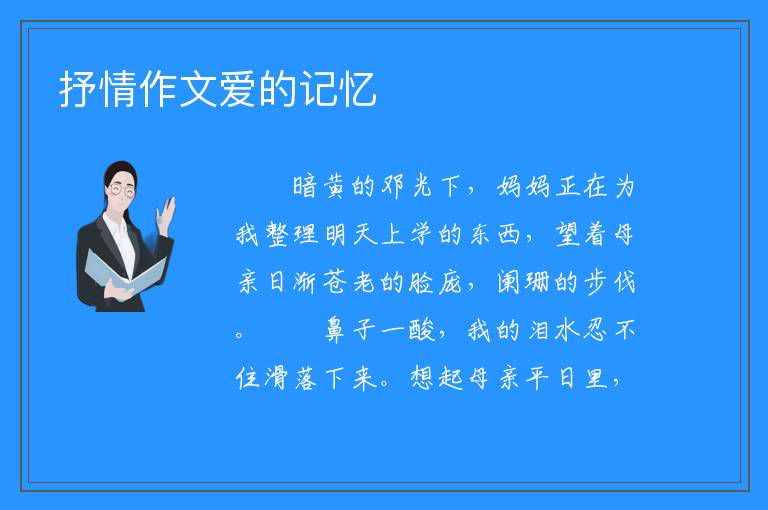 抒情作文爱的记忆

暗黄的邓光下，妈妈正在为我整理明天上学的东西，望着母亲日渐苍老的脸庞，阑珊的步伐。　　鼻子一酸，我的泪水忍不住滑落下来。想起母亲平日里，